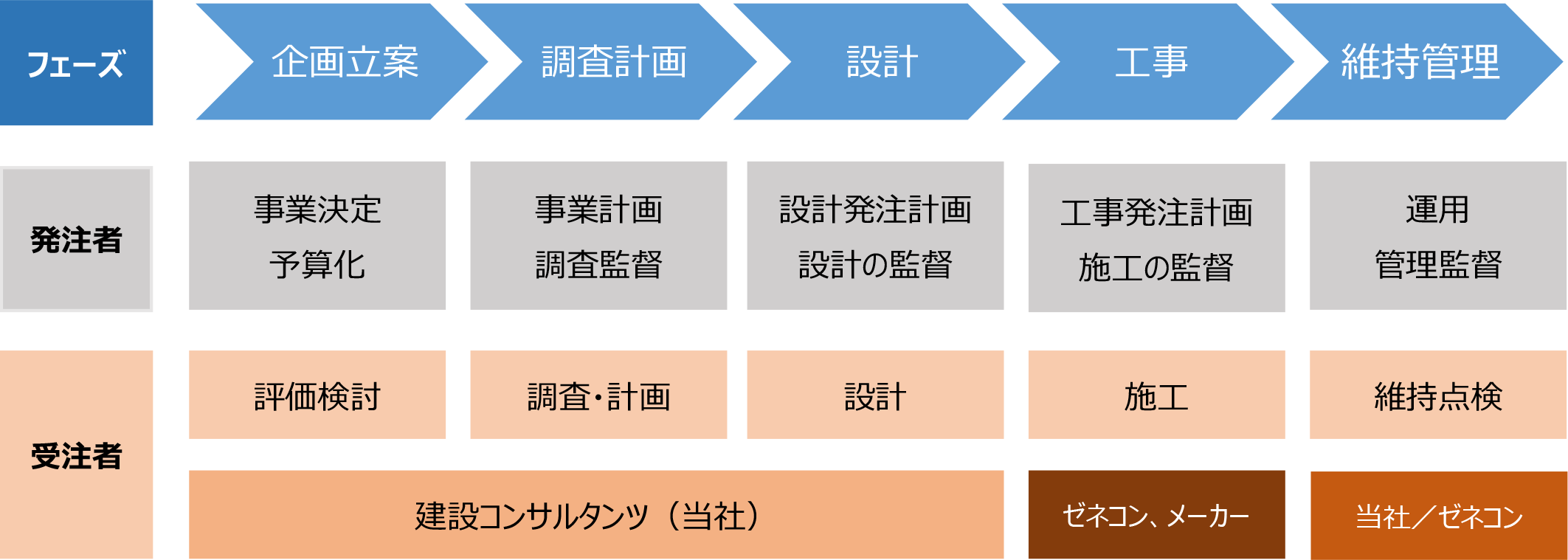 フェーズ

企画立案

調査計画

設計

工事

維持管理

発注者

事業決定
予算化

事業計画
調査監督

設計発注計画
設計の監督

工事発注計画
施工の監督

運用
管理監督

受注者

評価検討

調査・計画

設計

施工

維持点検

建設コンサルタンツ（当社）

ゼネコン、メーカー

当社／ゼネコン